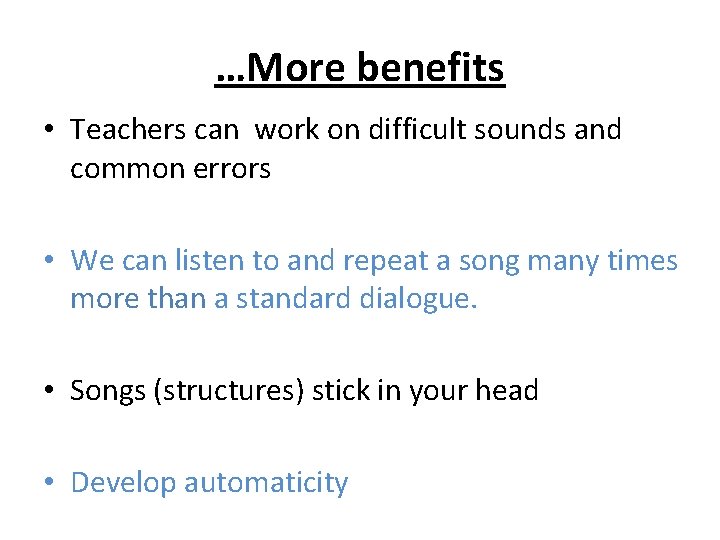 …More benefits

• Teachers can work on difficult sounds and common errors

• We can listen to and repeat a song many times more than a standard dialogue.

• Songs (structures) stick in your head

• Develop automaticity